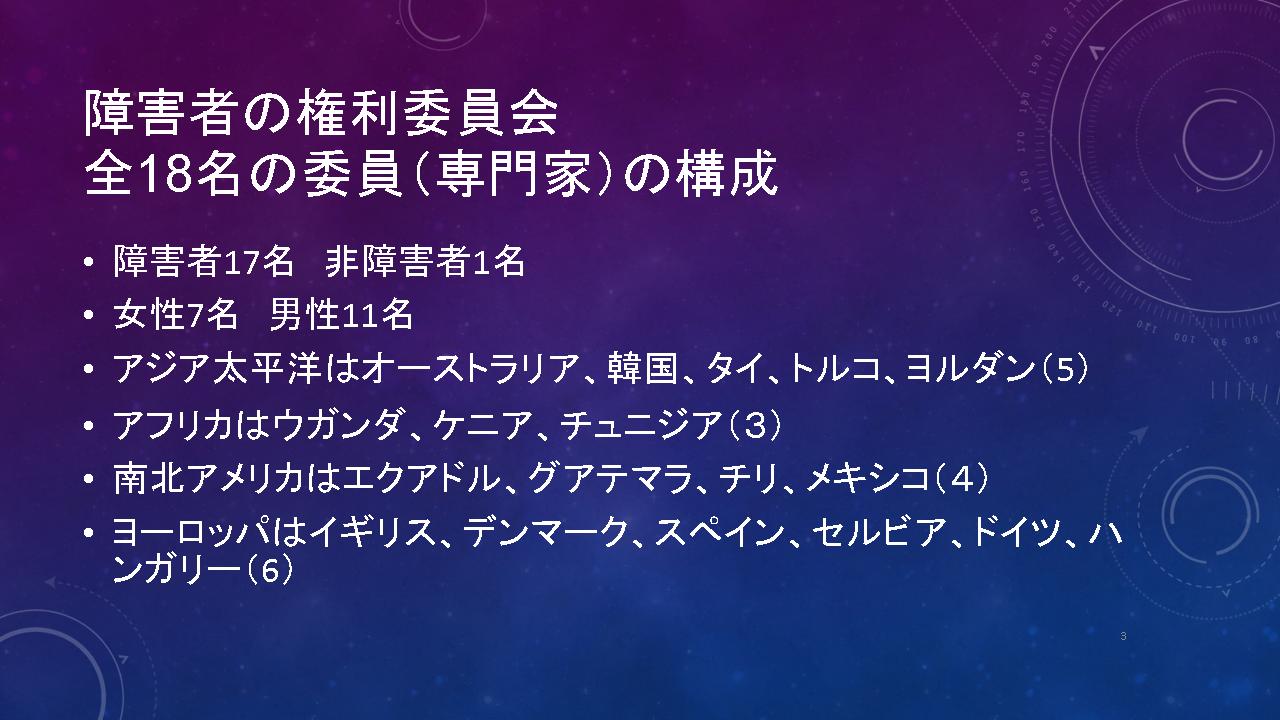 障害者の権利委員会
全18名の委員（専門家）の構成

• 障害者17名　非障害者1名
• 女性7名　男性11名
• アジア太平洋はオーストラリア、韓国、タイ、トルコ、ヨルダン（5）
• アフリカはウガンダ、ケニア、チュニジア（3）
• 南北アメリカはエクアドル、グアテマラ、チリ、メキシコ（4）
• ヨーロッパはイギリス、デンマーク、スペイン、セルビア、ドイツ、ハンガリー（6）

3